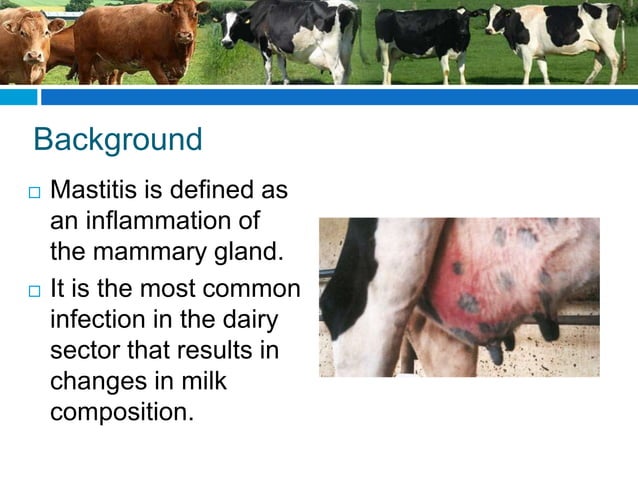 Background

□ Mastitis is defined as an inflammation of the mammary gland.

□ It is the most common infection in the dairy sector that results in changes in milk composition.